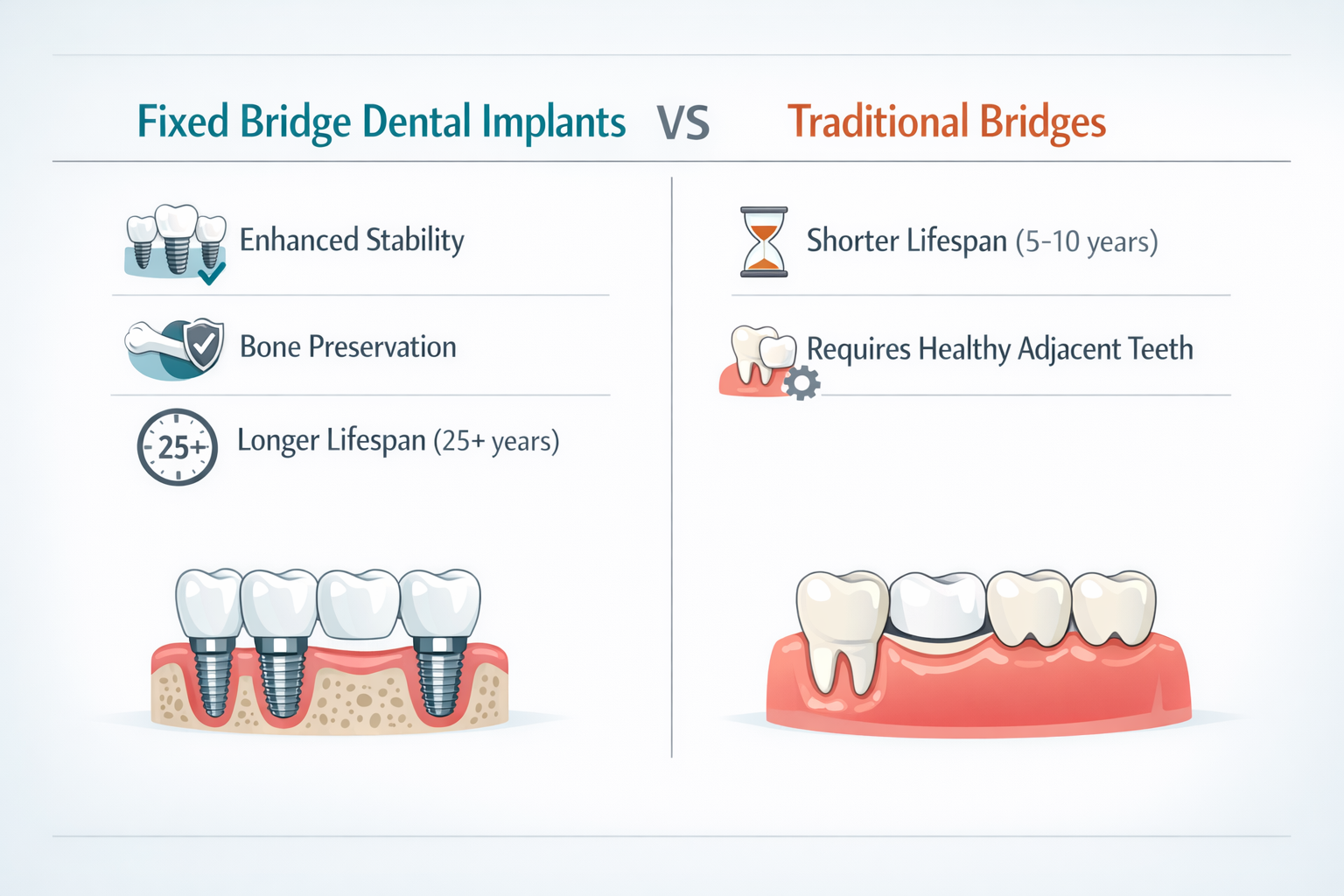 Fixed Bridge Dental Implants VS Traditional Bridges

Enhanced Stability

Bone Preservation

25+

Longer Lifespan (25+ years)

Shorter Lifespan (5-10 years)

Requires Healthy Adjacent Teeth